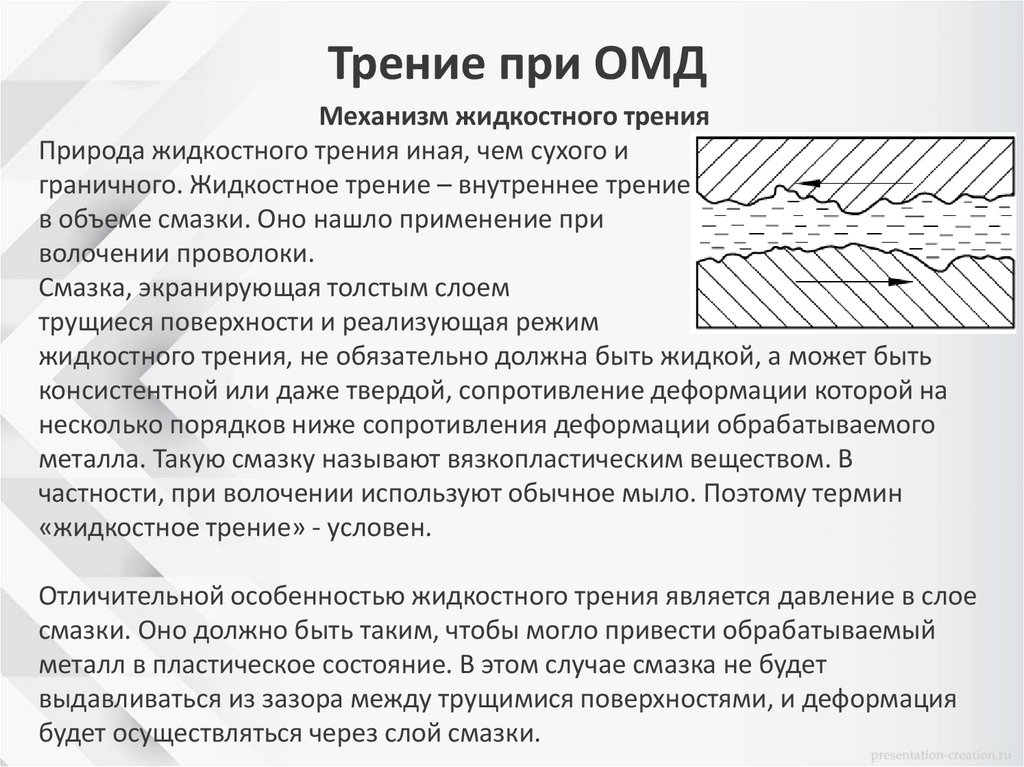 Трение при ОМД

Механизм жидкостного трения

Природа жидкостного трения иная, чем сухого и граничного. Жидкостное трение – внутреннее трение в объеме смазки. Оно нашло применение при волочении проволоки.
Смазка, экранирующая толстым слоем трущиеся поверхности и реализующая режим жидкостного трения, не обязательно должна быть жидкой, а может быть консистентной или даже твердой, сопротивление деформации которой на несколько порядков ниже сопротивления деформации обрабатываемого металла. Такую смазку называют вязкопластическим веществом. В частности, при волочении используют обычное мыло. Поэтому термин «жидкостное трение» - условен.

Отличительной особенностью жидкостного трения является давление в слое смазки. Оно должно быть таким, чтобы могло привести обрабатываемый металл в пластическое состояние. В этом случае смазка не будет выдавливаться из зазора между трущимися поверхностями, и деформация будет осуществляться через слой смазки.

presentation-creation.ru